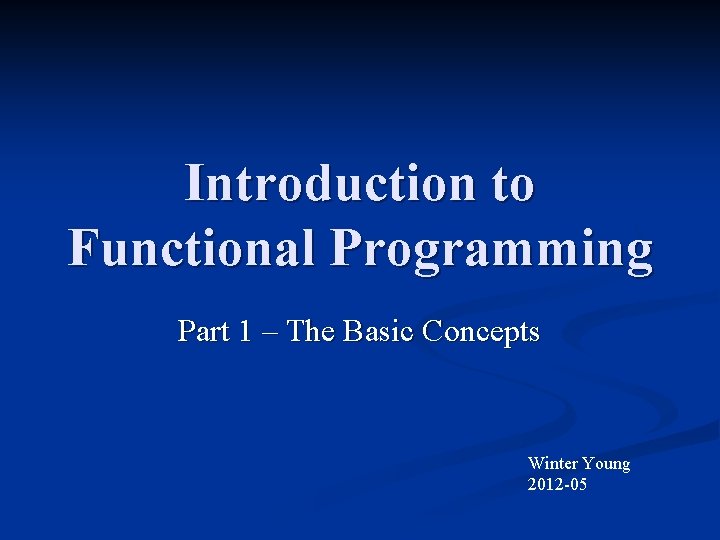 Introduction to Functional Programming

Part 1 – The Basic Concepts

Winter Young
2012-05